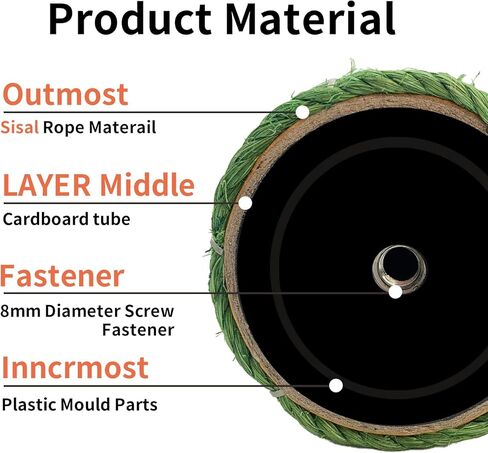 Product Material

Outmost
Sisal Rope Materail

LAYER Middle
Cardboard tube

Fastener
8mm Diameter Screw Fastener

Inncrmost
Plastic Mould Parts